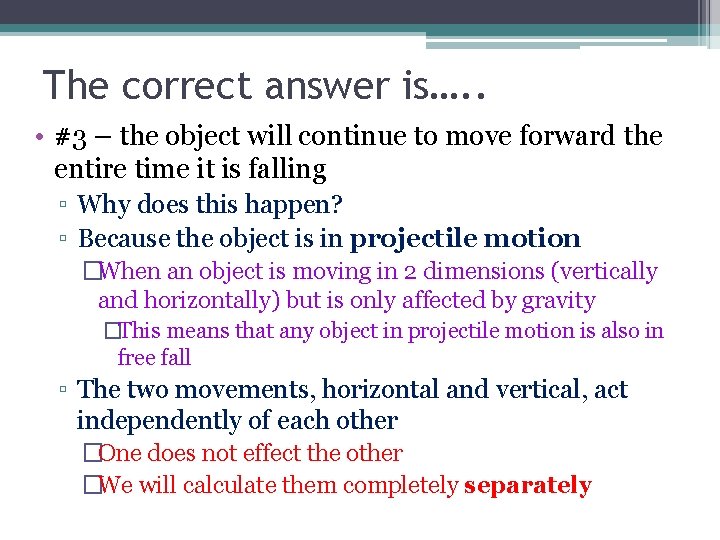 The correct answer is…..

• #3 – the object will continue to move forward the entire time it is falling

▫ Why does this happen?

▫ Because the object is in projectile motion

□When an object is moving in 2 dimensions (vertically and horizontally) but is only affected by gravity

□This means that any object in projectile motion is also in free fall

▫ The two movements, horizontal and vertical, act independently of each other

□One does not effect the other

□We will calculate them completely separately